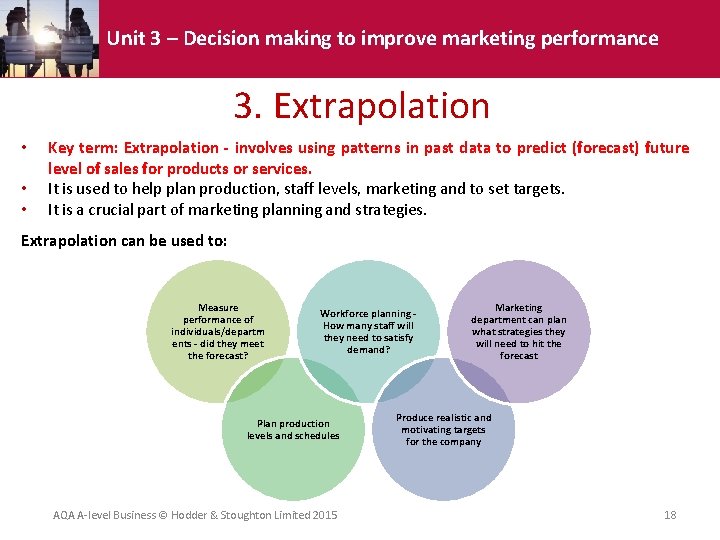 Unit 3 – Decision making to improve marketing performance

3. Extrapolation

• Key term: Extrapolation - involves using patterns in past data to predict (forecast) future level of sales for products or services.
• It is used to help plan production, staff levels, marketing and to set targets.
• It is a crucial part of marketing planning and strategies.

Extrapolation can be used to:

Measure performance of individuals/departments - did they meet the forecast?

Workforce planning - How many staff will they need to satisfy demand?

Marketing department can plan what strategies they will need to hit the forecast

Plan production levels and schedules

Produce realistic and motivating targets for the company

AQA A-level Business © Hodder & Stoughton Limited 2015

18